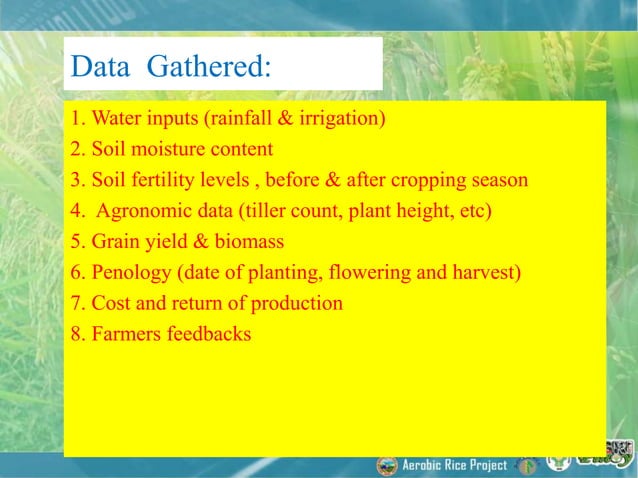 Data Gathered:

1. Water inputs (rainfall & irrigation)
2. Soil moisture content
3. Soil fertility levels , before & after cropping season
4. Agronomic data (tiller count, plant height, etc)
5. Grain yield & biomass
6. Penology (date of planting, flowering and harvest)
7. Cost and return of production
8. Farmers feedbacks

Aerobic Rice Project